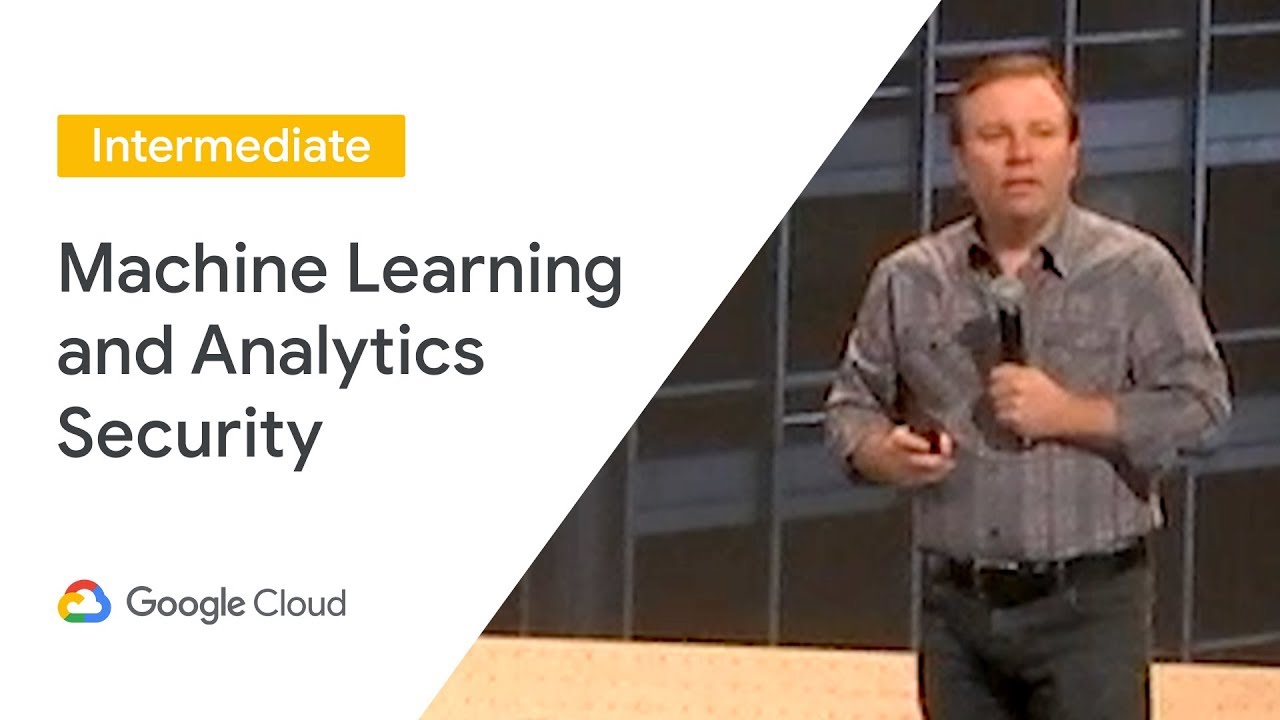 Intermediate

Machine Learning and Analytics Security

Google Cloud